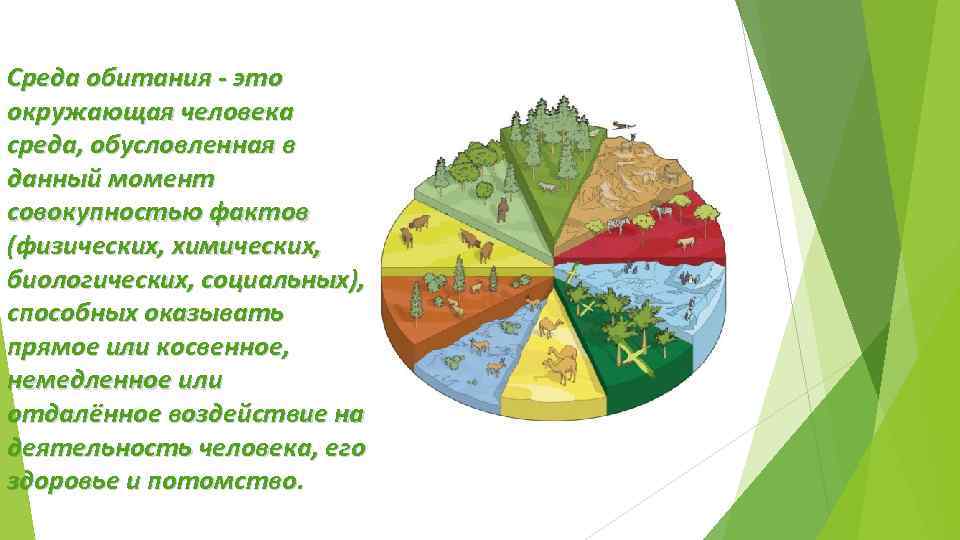 Среда обитания - это окружающая человека среда, обусловленная в данный момент совокупностью фактов (физических, химических, биологических, социальных), способных оказывать прямое или косвенное, немедленное или отдалённое воздействие на деятельность человека, его здоровье и потомство.